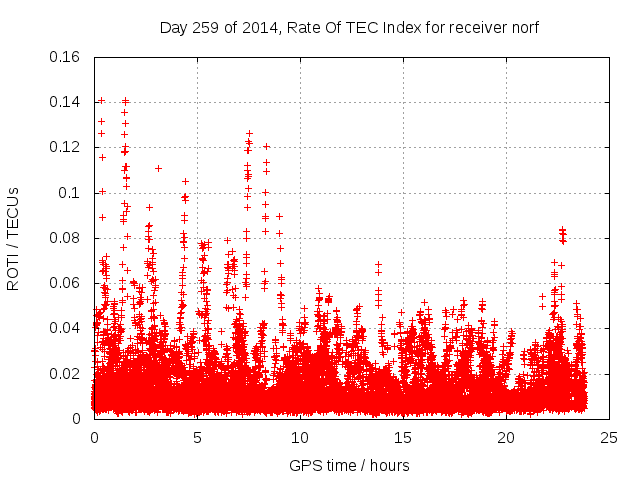 Day 259 of 2014, Rate Of TEC Index for receiver norf

ROTI / TECUs

0.16
0.14
0.12
0.1
0.08
0.06
0.04
0.02
0

0
5
10
15
20
25

GPS time / hours